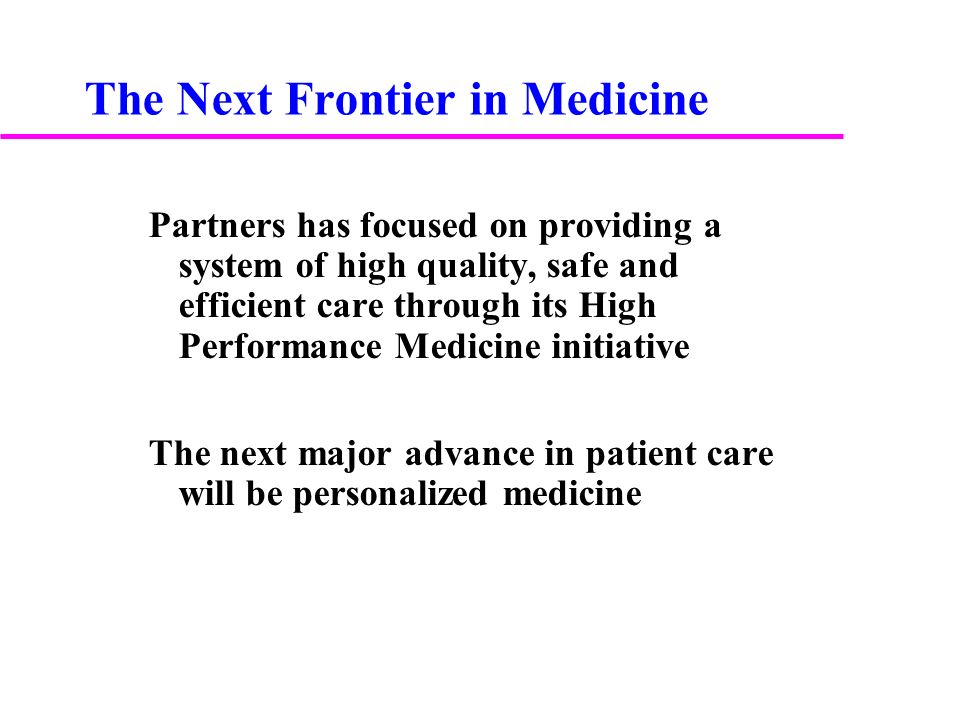 The Next Frontier in Medicine

Partners has focused on providing a system of high quality, safe and efficient care through its High Performance Medicine initiative

The next major advance in patient care will be personalized medicine